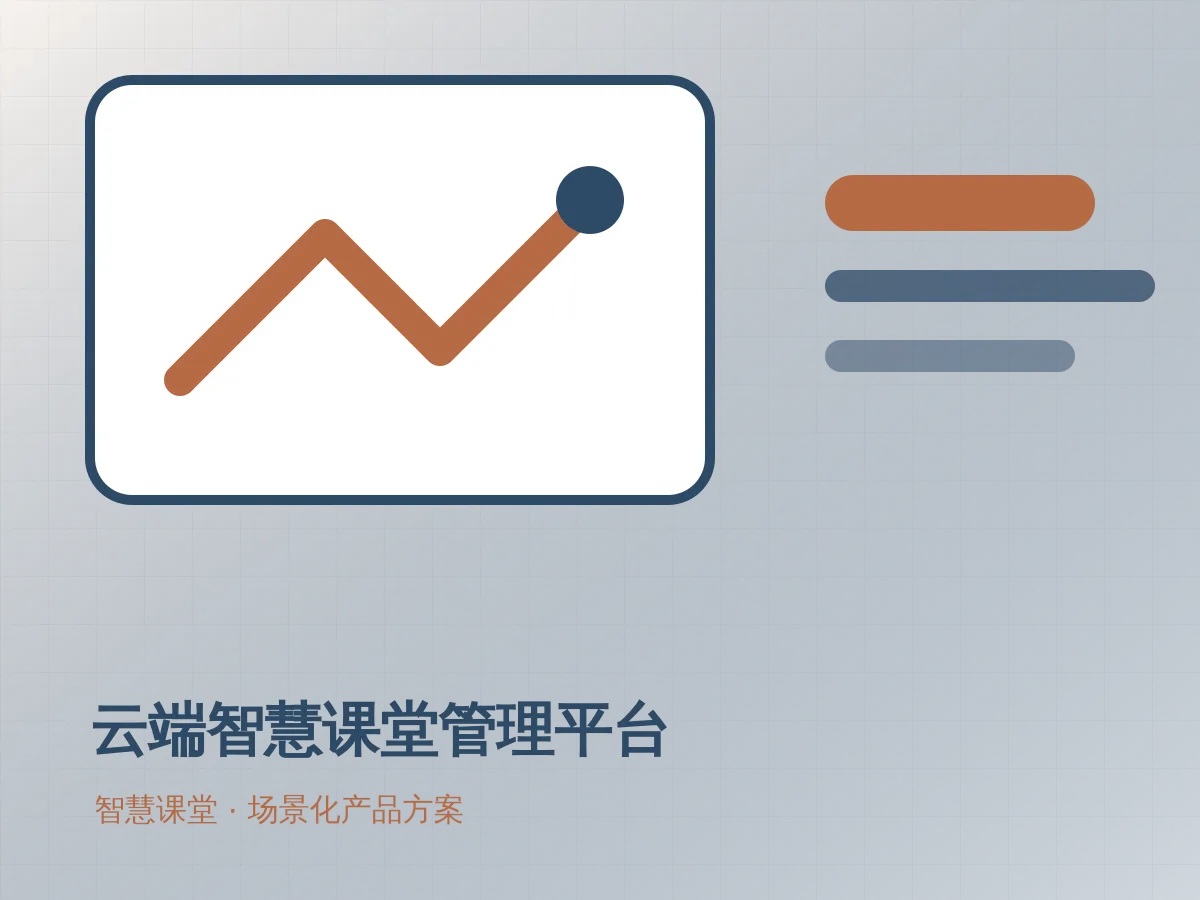 云端智慧课堂管理平台

智慧课堂 · 场景化产品方案